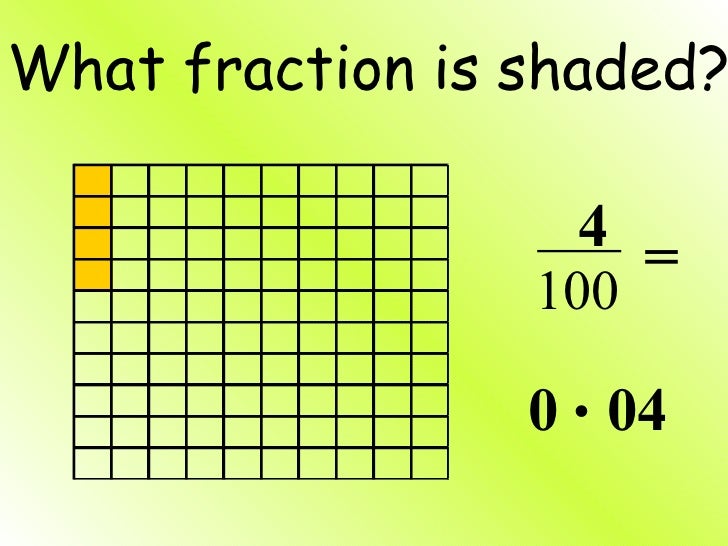 What fraction is shaded?

$\frac{4}{100} =$

$0 \cdot 04$